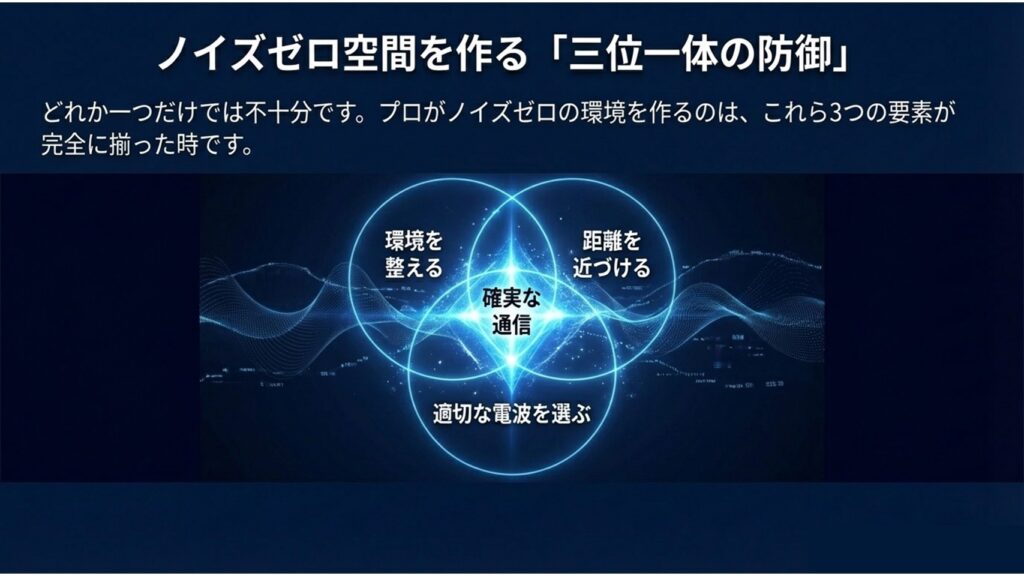 ノイズゼロ空間を作る「三位一体の防御」

どれか一つだけでは不十分です。プロがノイズゼロの環境を作るのは、これら3つの要素が完全に揃った時です。

環境を整える

距離を近づける

確実な通信

適切な電波を選ぶ